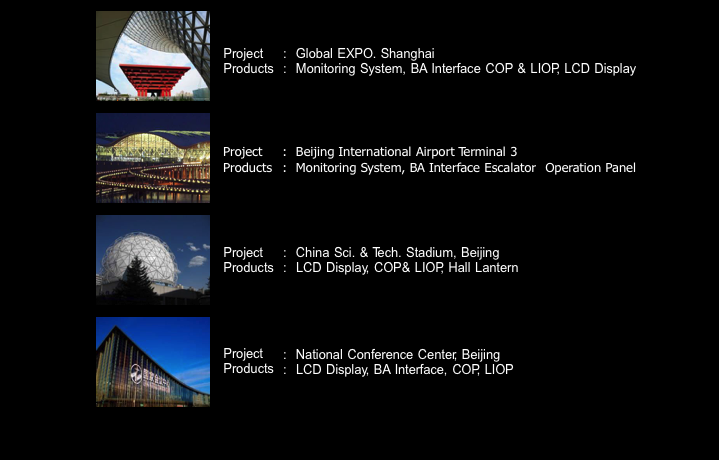 Project : Global EXPO. Shanghai
Products : Monitoring System, BA Interface COP & LIOP, LCD Display

Project : Beijing International Airport Terminal 3
Products : Monitoring System, BA Interface Escalator Operation Panel

Project : China Sci. & Tech. Stadium, Beijing
Products : LCD Display, COP& LIOP, Hall Lantern

Project : National Conference Center, Beijing
Products : LCD Display, BA Interface, COP, LIOP